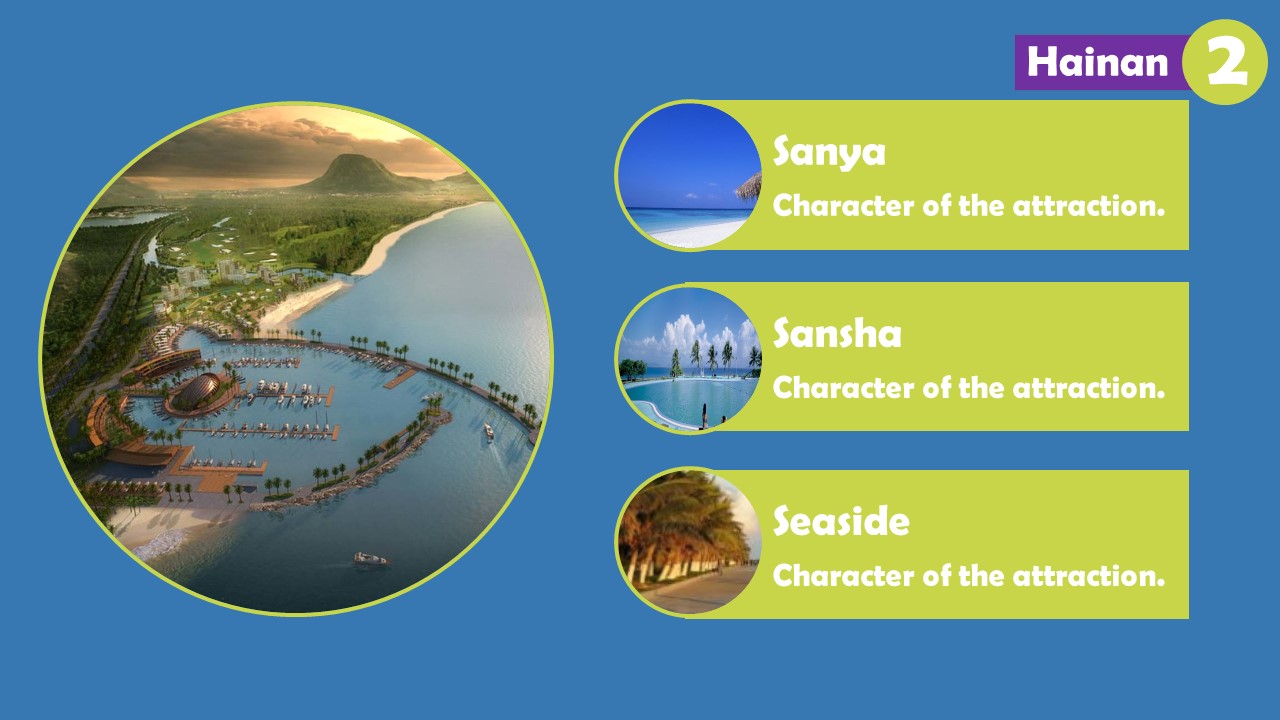 Hainan 2

Sanya
Character of the attraction.

Sansha
Character of the attraction.

Seaside
Character of the attraction.